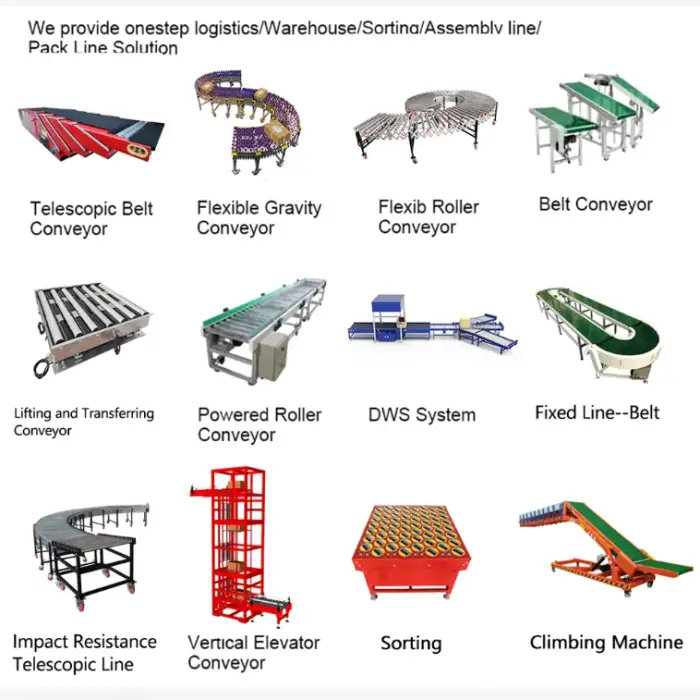 We provide onestep logistics/Warehouse/Sorting/Assembly line/ Pack Line Solution

Telescopic Belt Conveyor

Flexible Gravity Conveyor

Flexib Roller Conveyor

Belt Conveyor

Lifting and Transferring Conveyor

Powered Roller Conveyor

DWS System

Fixed Line--Belt

Impact Resistance Telescopic Line

Vertical Elevator Conveyor

Sorting

Climbing Machine